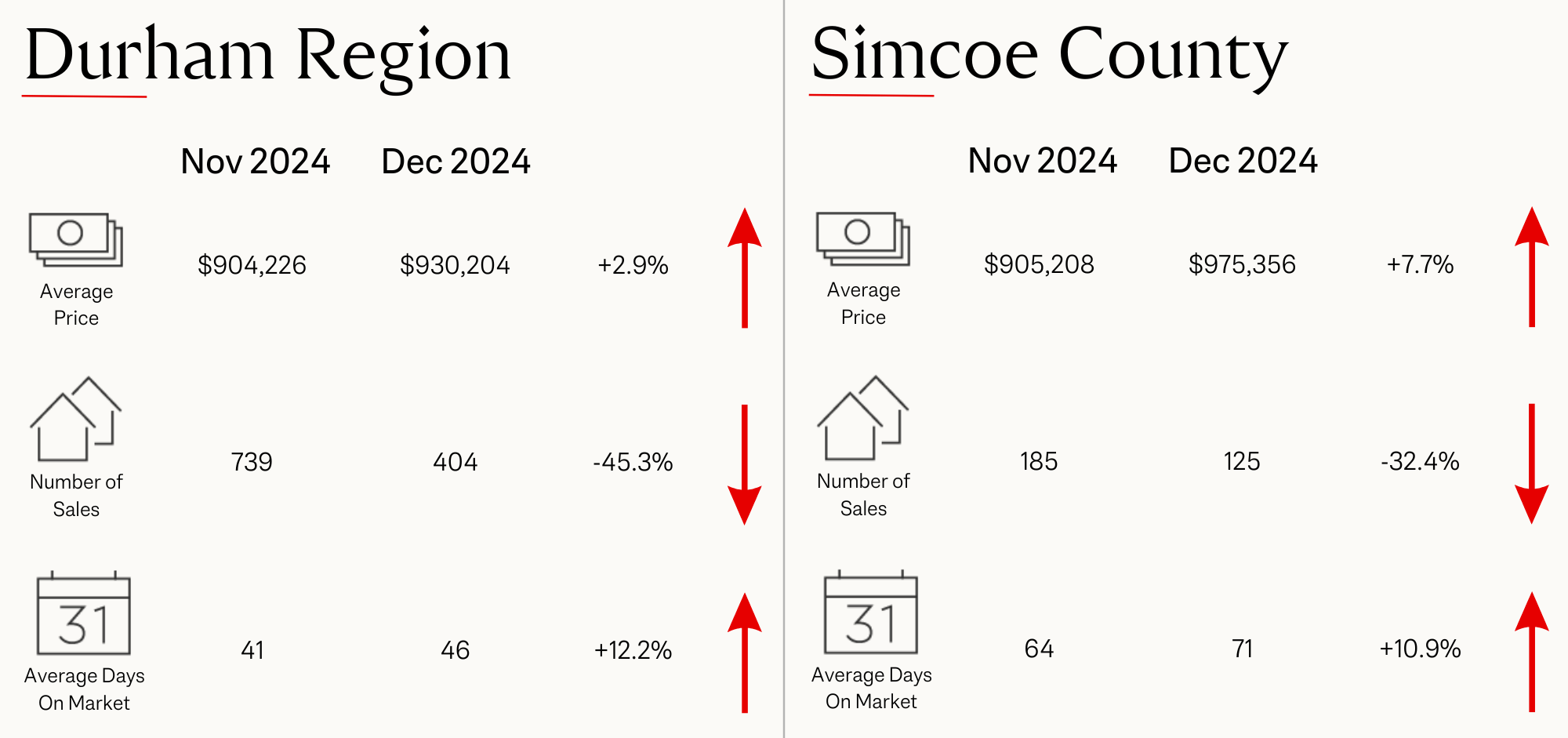 Durham Region

| | Nov 2024 | Dec 2024 | |
|---|---|---|---|
| Average Price | \$904,226 | \$930,204 | +2.9% |
| Number of Sales | 739 | 404 | -45.3% |
| 31 Average Days On Market | 41 | 46 | +12.2% |

Simcoe County

| | Nov 2024 | Dec 2024 | |
|---|---|---|---|
| Average Price | \$905,208 | \$975,356 | +7.7% |
| Number of Sales | 185 | 125 | -32.4% |
| 31 Average Days On Market | 64 | 71 | +10.9% |